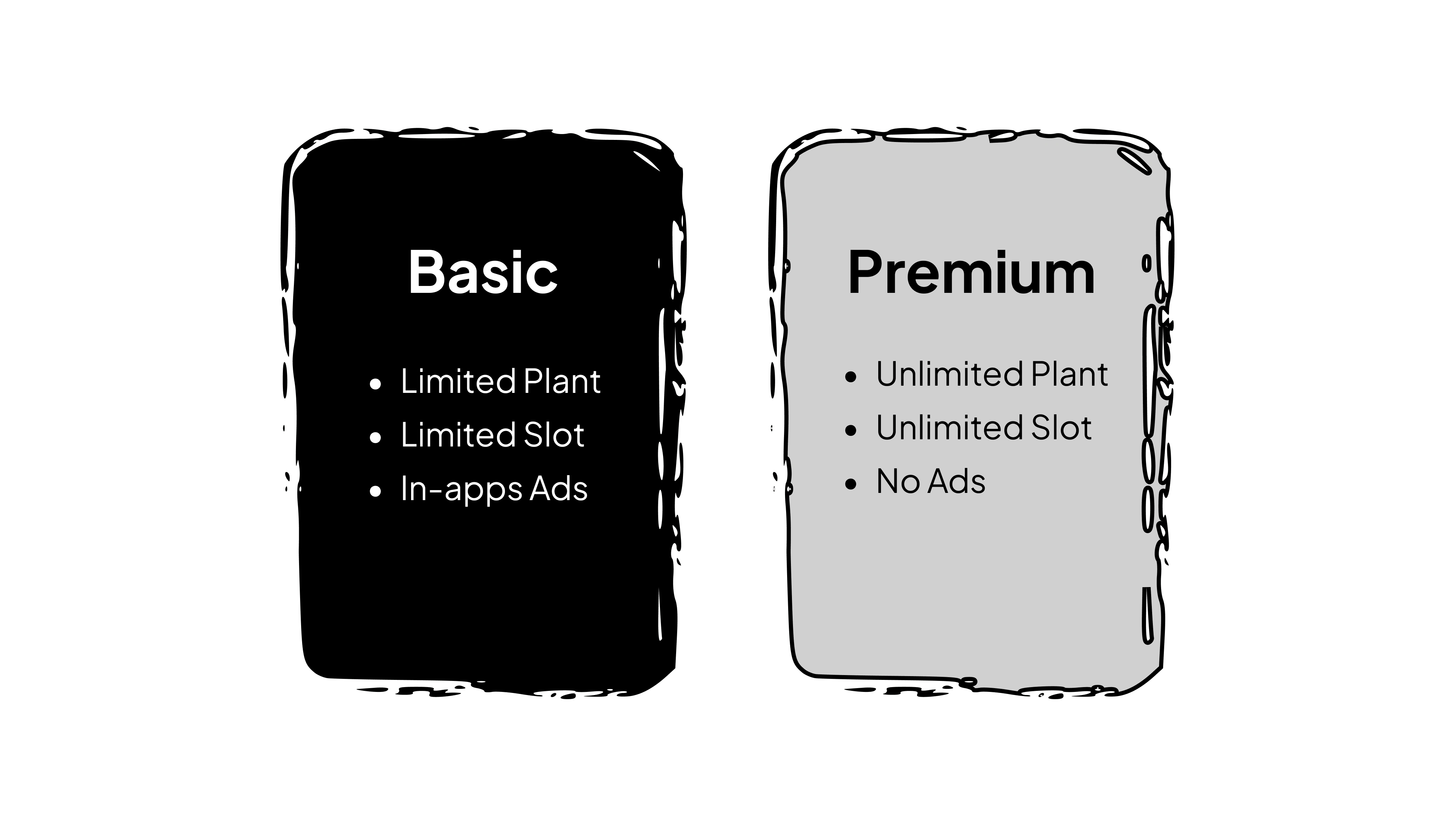 Basic

- Limited Plant
- Limited Slot
- In-apps Ads

Premium

- Unlimited Plant
- Unlimited Slot
- No Ads